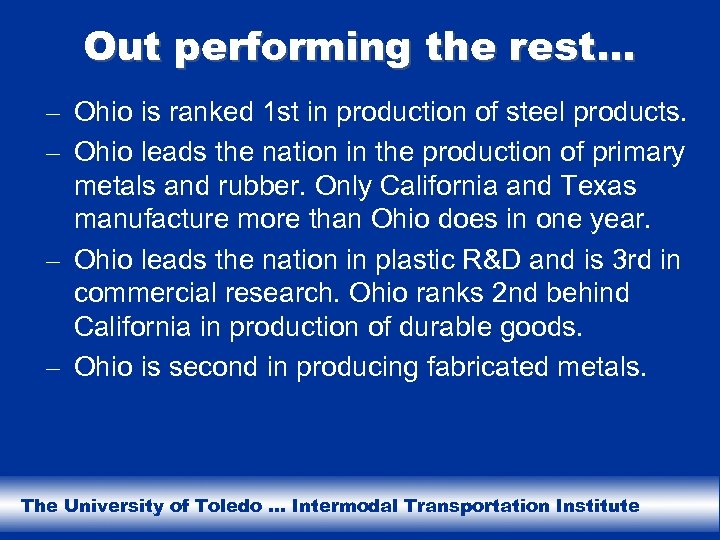 Out performing the rest…

– Ohio is ranked 1st in production of steel products.
– Ohio leads the nation in the production of primary metals and rubber. Only California and Texas manufacture more than Ohio does in one year.
– Ohio leads the nation in plastic R&D and is 3rd in commercial research. Ohio ranks 2nd behind California in production of durable goods.
– Ohio is second in producing fabricated metals.

The University of Toledo … Intermodal Transportation Institute